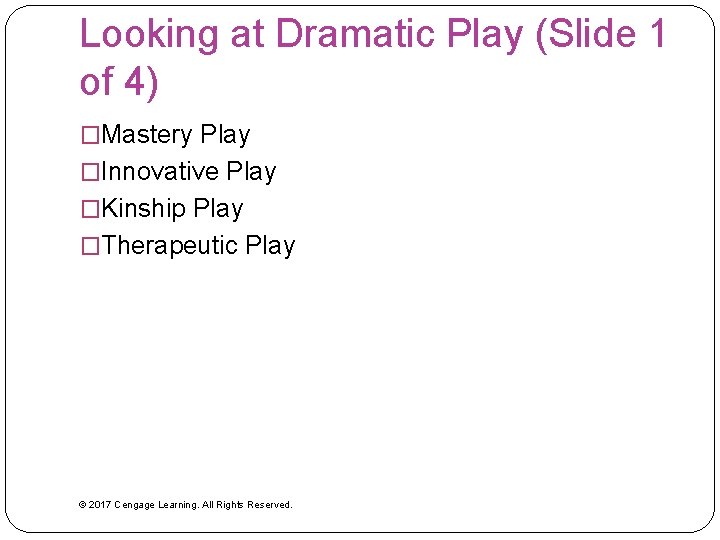 Looking at Dramatic Play (Slide 1 of 4)

□Mastery Play
□Innovative Play
□Kinship Play
□Therapeutic Play

© 2017 Cengage Learning. All Rights Reserved.